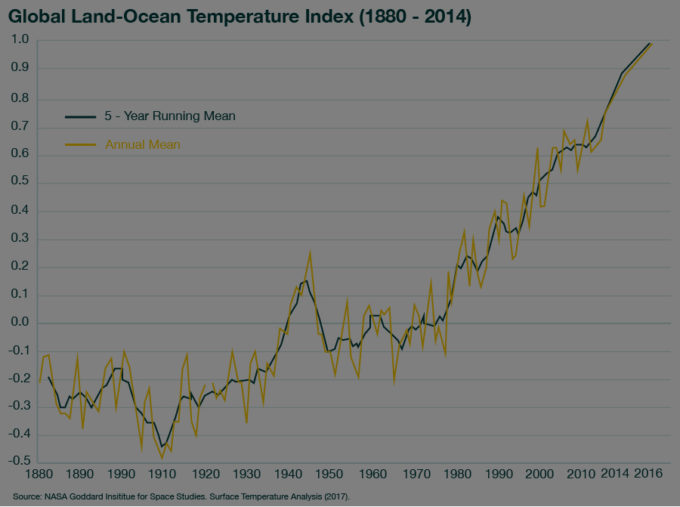 Global Land-Ocean Temperature Index (1880 - 2014)

1.0
0.9
0.8
0.7
0.6
0.5
0.4
0.3
0.2
0.1
0.0
-0.1
-0.2
-0.3
-0.4
-0.5

5 - Year Running Mean
Annual Mean

1880 1890 1900 1910 1920 1930 1940 1950 1960 1970 1980 1990 2000 2010 2014 2016

Source: NASA Goddard Insititue for Space Studies. Surface Temperature Analysis (2017).